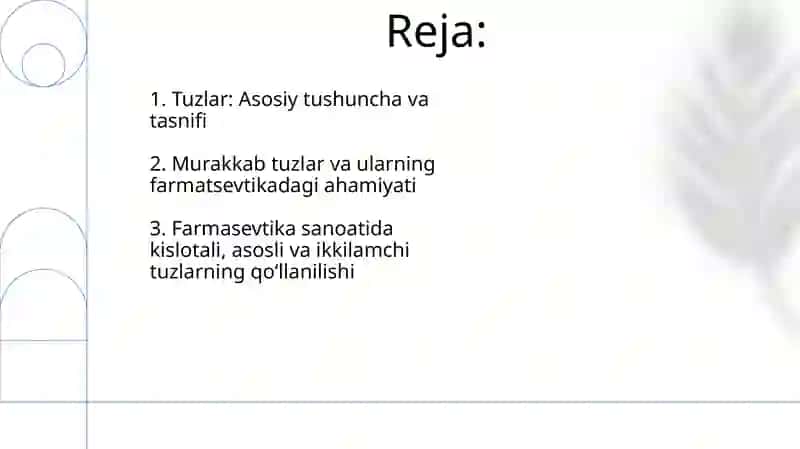 Reja:

1. Tuzlar: Asosiy tushuncha va tasnifi

2. Murakkab tuzlar va ularning farmatsevtikadagi ahamiyati

3. Farmasevtika sanoatida kislotali, asosli va ikkilamchi tuzlarning qo‘llanilishi